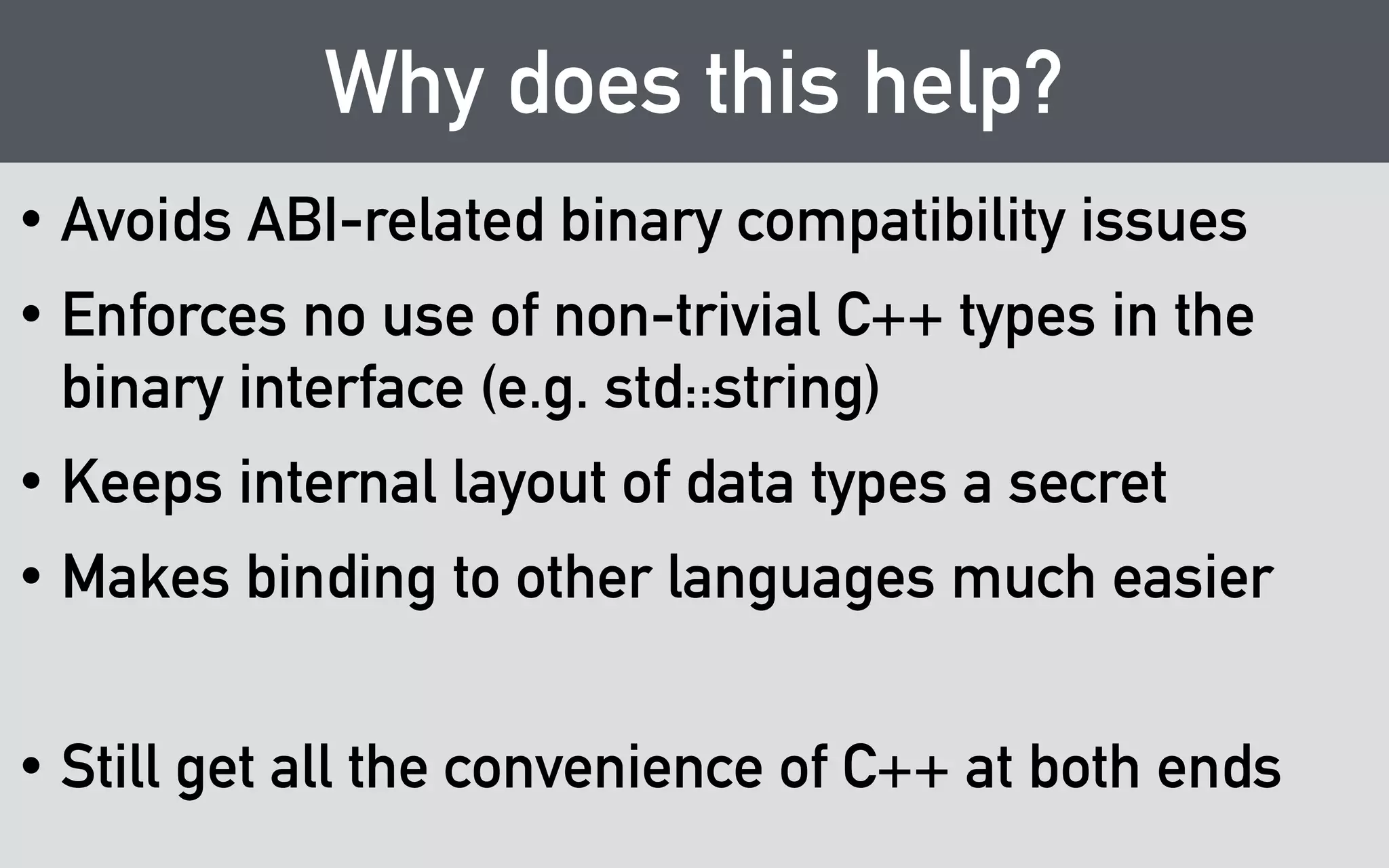 Why does this help?

• Avoids ABI-related binary compatibility issues

• Enforces no use of non-trivial C++ types in the binary interface (e.g. std::string)

• Keeps internal layout of data types a secret

• Makes binding to other languages much easier

• Still get all the convenience of C++ at both ends